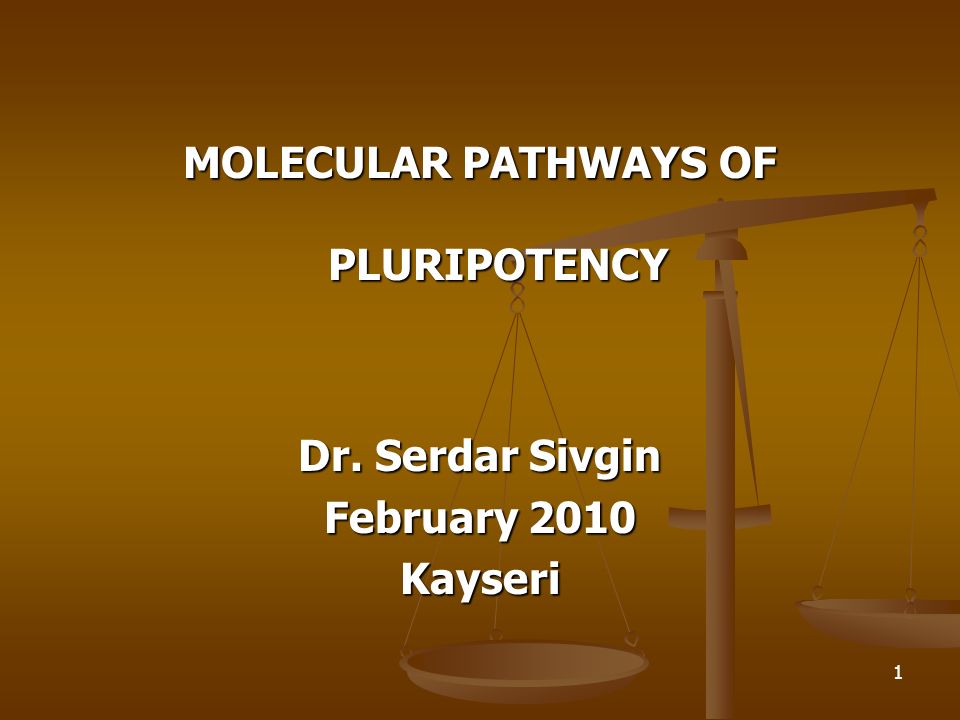 MOLECULAR PATHWAYS OF

PLURIPOTENCY

Dr. Serdar Sivgin
February 2010
Kayseri

1